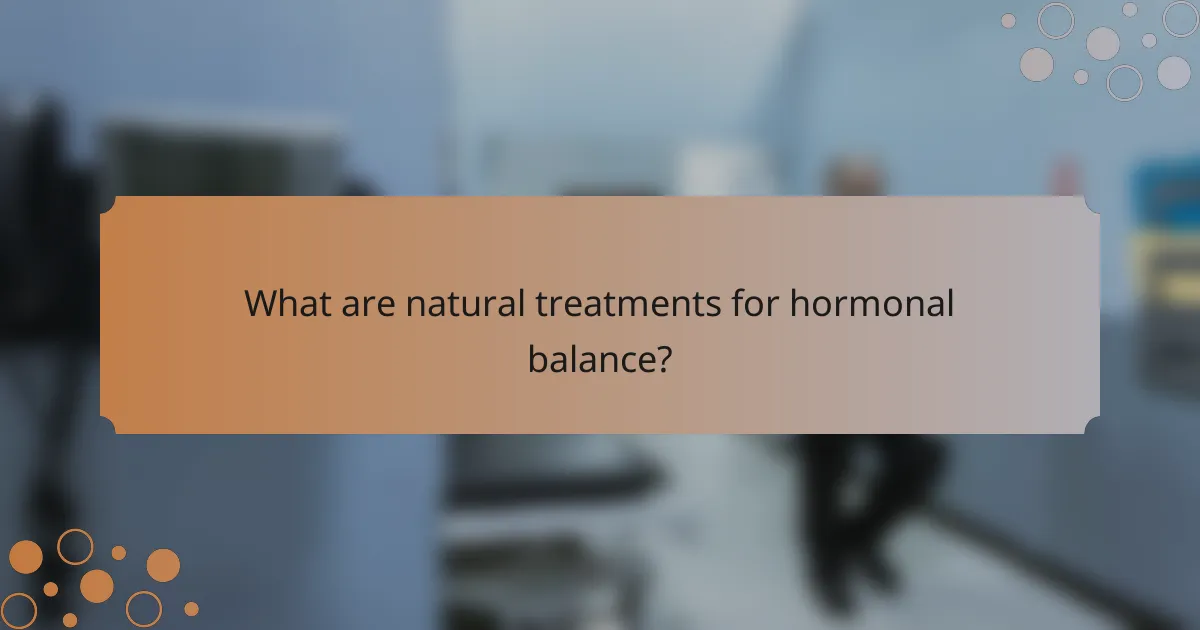 What are natural treatments for hormonal balance?